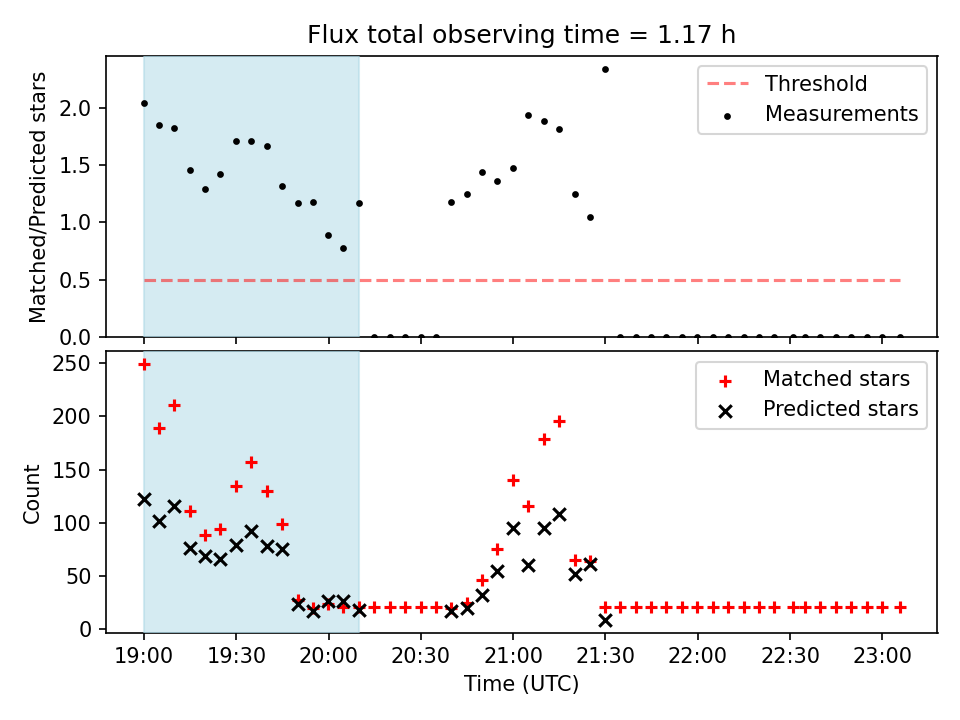 Flux total observing time = 1.17 h

Matched/Predicted stars

2.0
1.5
1.0
0.5
0.0

Threshold
Measurements

Count

250
200
150
100
50
0

Matched stars
Predicted stars

19:00
19:30
20:00
20:30
21:00
21:30
22:00
22:30
23:00

Time (UTC)